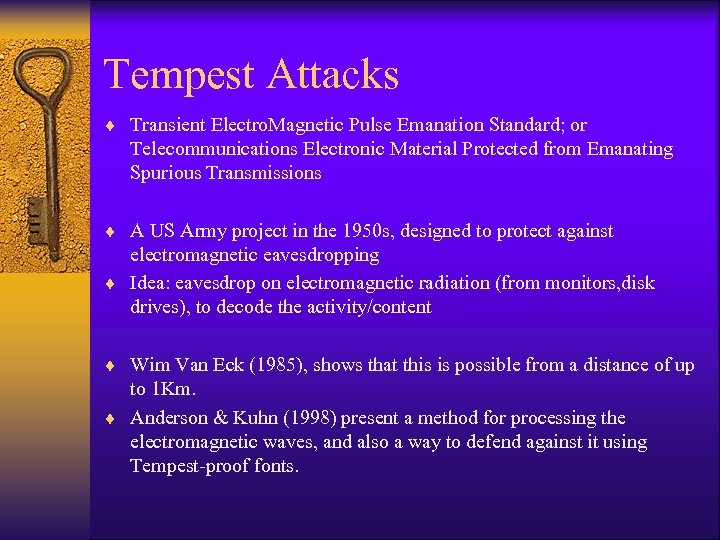 Tempest Attacks

♦ Transient ElectroMagnetic Pulse Emanation Standard; or Telecommunications Electronic Material Protected from Emanating Spurious Transmissions

♦ A US Army project in the 1950s, designed to protect against electromagnetic eavesdropping

♦ Idea: eavesdrop on electromagnetic radiation (from monitors,disk drives), to decode the activity/content

♦ Wim Van Eck (1985), shows that this is possible from a distance of up to 1Km.

♦ Anderson & Kuhn (1998) present a method for processing the electromagnetic waves, and also a way to defend against it using Tempest-proof fonts.